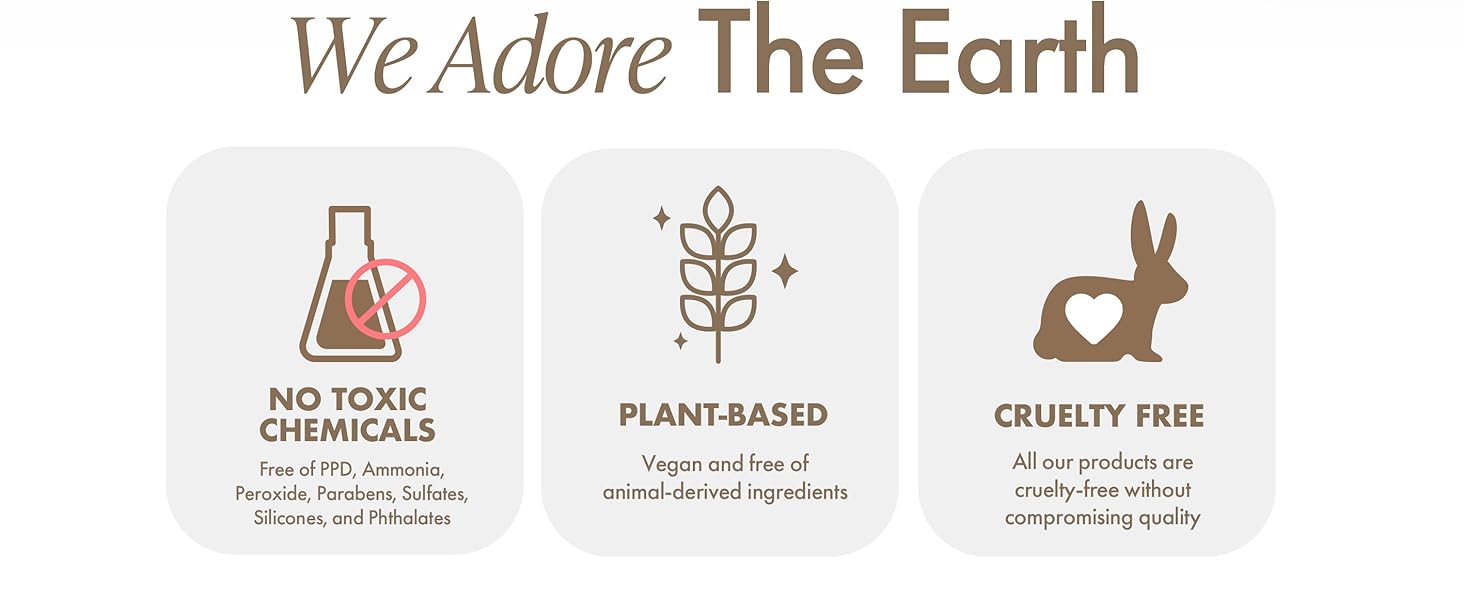 We Adore The Earth

NO TOXIC CHEMICALS

Free of PPD, Ammonia, Peroxide, Parabens, Sulfates, Silicones, and Phthalates

PLANT-BASED

Vegan and free of animal-derived ingredients

CRUELTY FREE

All our products are cruelty-free without compromising quality